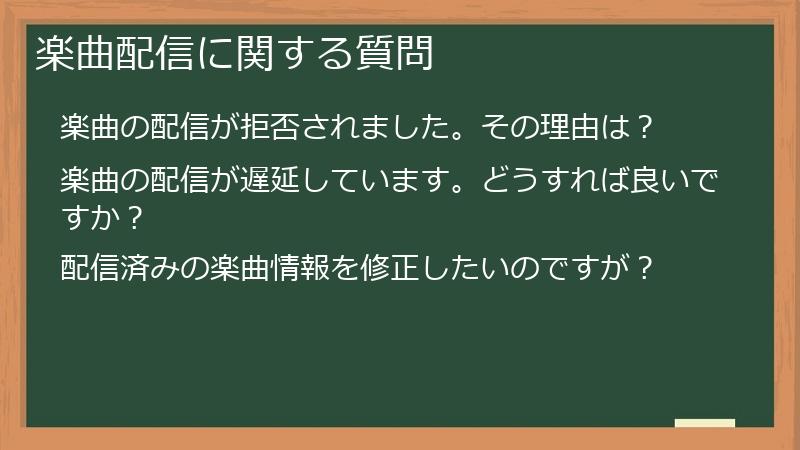 楽曲配信に関する質問

楽曲の配信が拒否されました。その理由は？

楽曲の配信が遅延しています。どうすれば良いですか？

配信済みの楽曲情報を修正したいのですが？